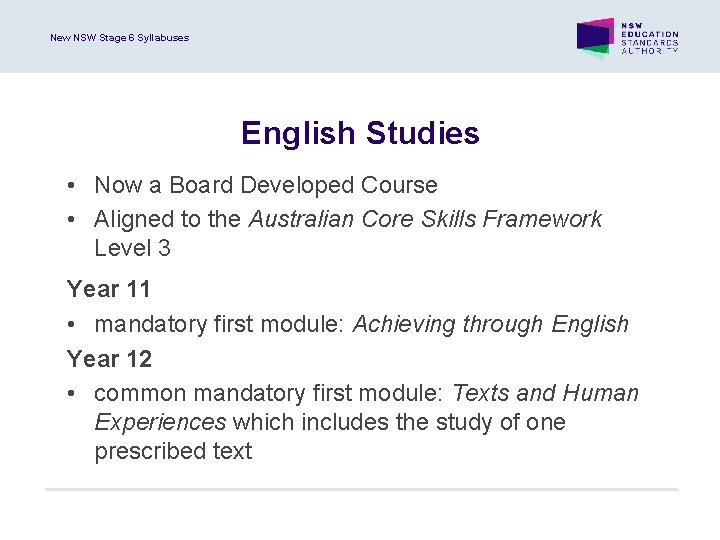 New NSW Stage 6 Syllabuses

NSW
EDUCATION
STANDARDS
AUTHORITY

English Studies

• Now a Board Developed Course
• Aligned to the Australian Core Skills Framework Level 3

Year 11

• mandatory first module: Achieving through English

Year 12

• common mandatory first module: Texts and Human Experiences which includes the study of one prescribed text